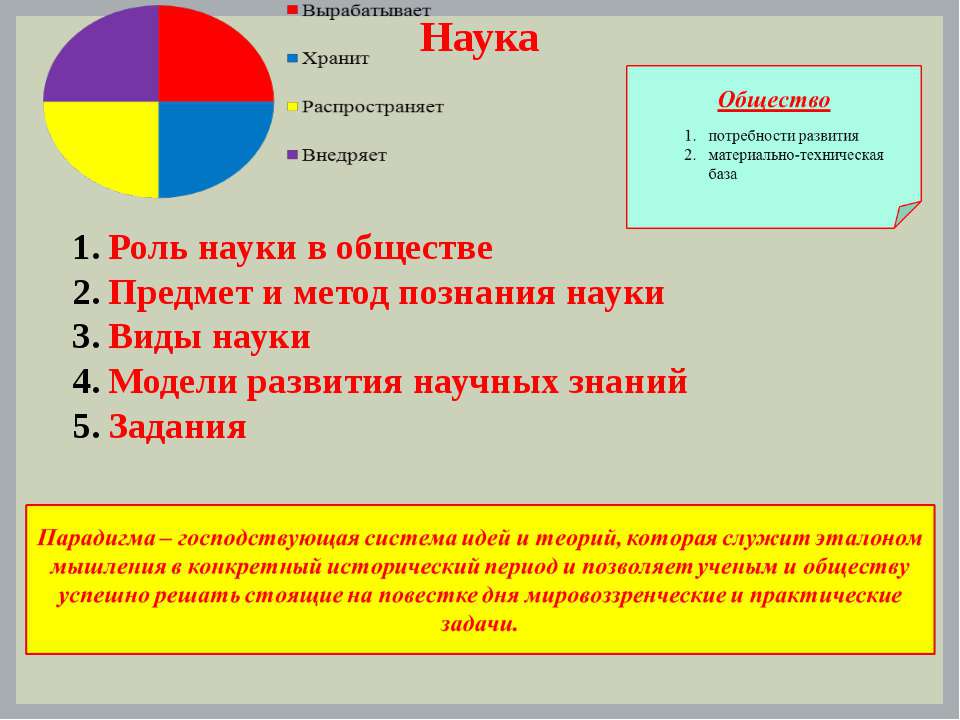 Вырабатывает

Хранит

Распространяет

Внедряет

Наука

Общество

1. потребности развития
2. материально-техническая база

1. Роль науки в обществе
2. Предмет и метод познания науки
3. Виды науки
4. Модели развития научных знаний
5. Задания

Парадигма – господствующая система идей и теорий, которая служит эталоном мышления в конкретный исторический период и позволяет ученым и обществу успешно решать стоящие на повестке дня мировоззренческие и практические задачи.